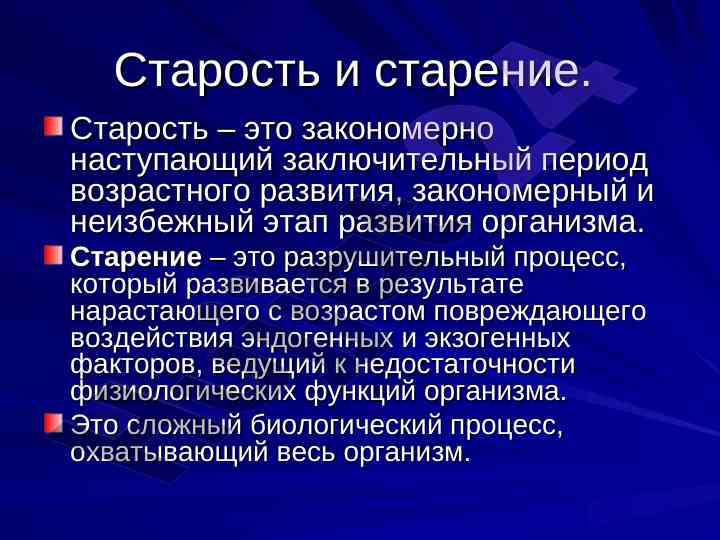 Старость и старение.

Старость – это закономерно наступающий заключительный период возрастного развития, закономерный и неизбежный этап развития организма.

Старение – это разрушительный процесс, который развивается в результате нарастающего с возрастом повреждающего воздействия эндогенных и экзогенных факторов, ведущий к недостаточности физиологических функций организма.

Это сложный биологический процесс, охватывающий весь организм.